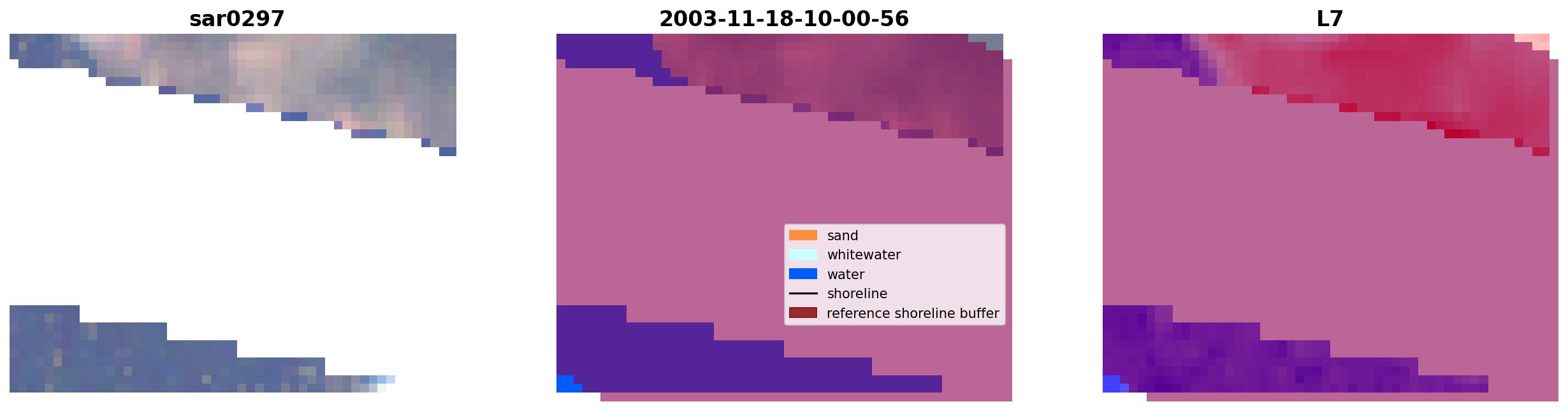 sar0297

2003-11-18-10-00-56

sand
whitewater
water
shoreline
reference shoreline buffer

L7